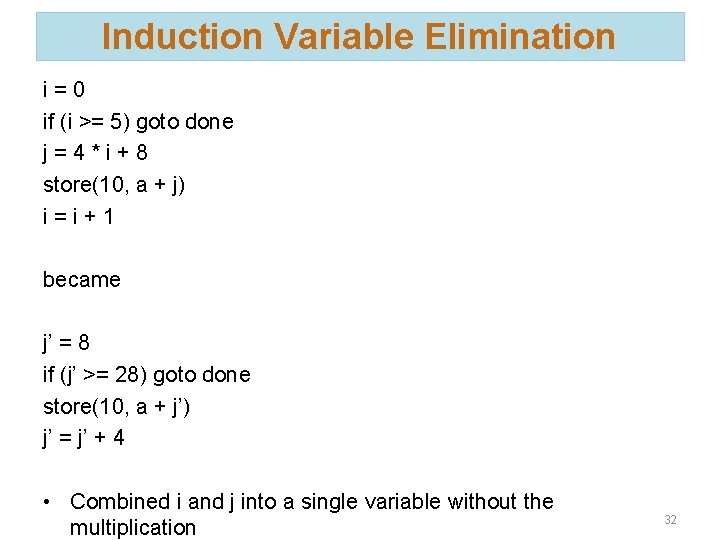 Induction Variable Elimination

i = 0
if (i >= 5) goto done
j = 4 * i + 8
store(10, a + j)
i = i + 1

became

j’ = 8
if (j’ >= 28) goto done
store(10, a + j’)
j’ = j’ + 4

• Combined i and j into a single variable without the multiplication

32